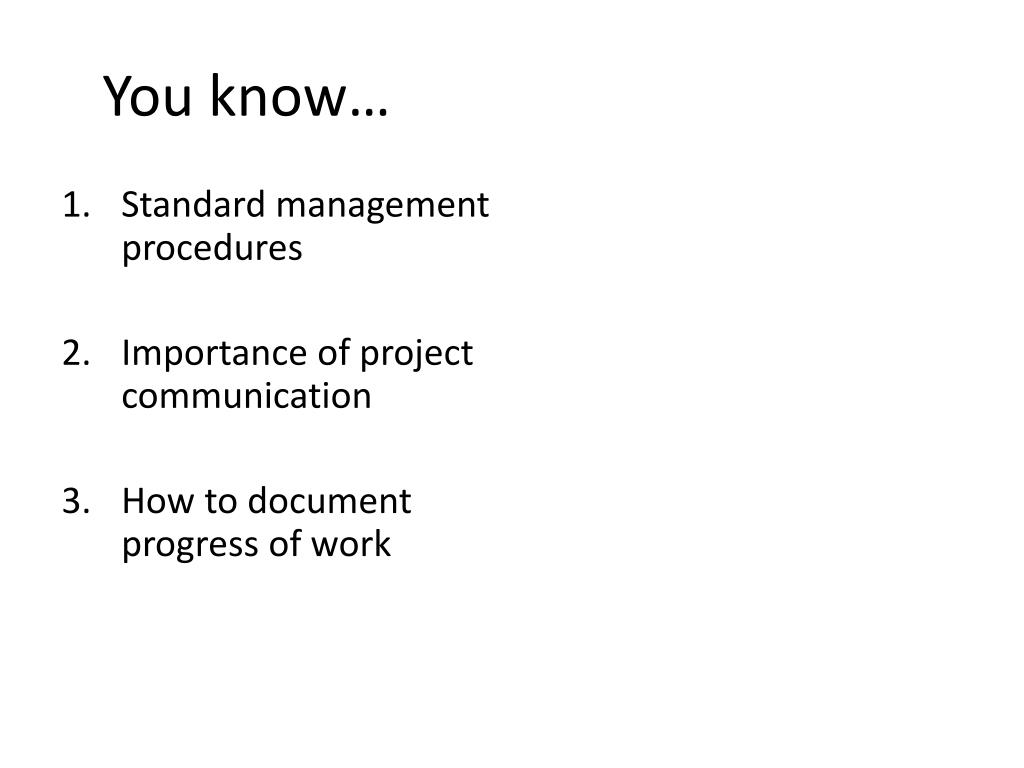 You know…

1. Standard management procedures

2. Importance of project communication

3. How to document progress of work